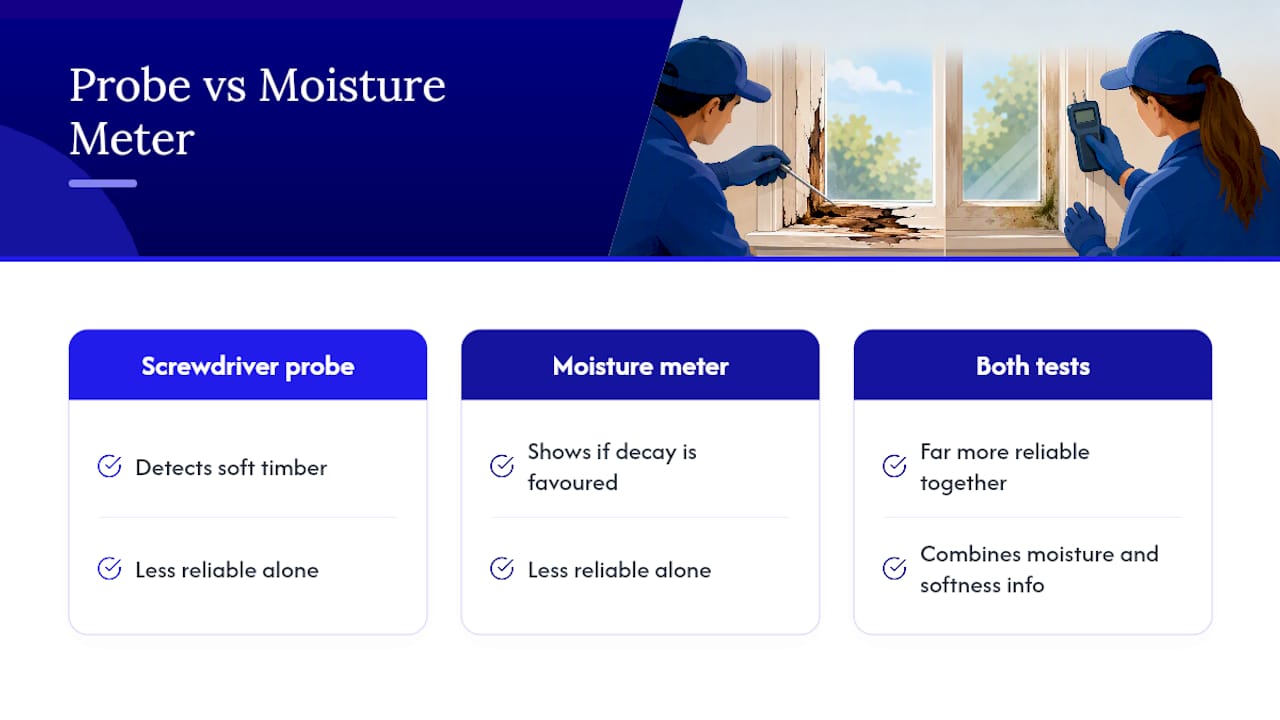 Probe vs Moisture Meter

Screwdriver probe

Detects soft timber

Less reliable alone

Moisture meter

Shows if decay is favoured

Less reliable alone

Both tests

Far more reliable together

Combines moisture and softness info